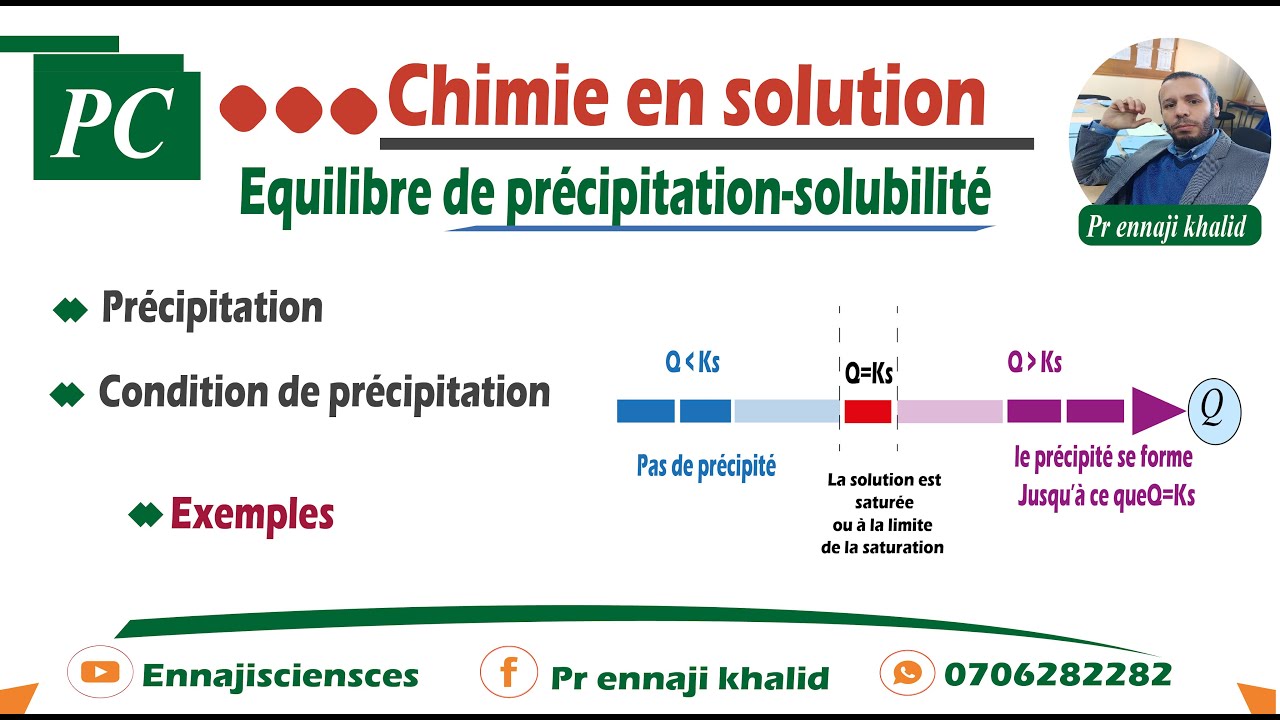 PC

Chimie en solution

Equilibre de précipitation-solubilité

Pr ennaji khalid

Précipitation

Condition de précipitation

Exemples

Q < Ks

Q=Ks

Q > Ks

$Q$

Pas de précipité

La solution est saturée ou à la limite de la saturation

le précipité se forme Jusqu'à ce queQ=Ks

Ennajisciensces

Pr ennaji khalid

0706282282